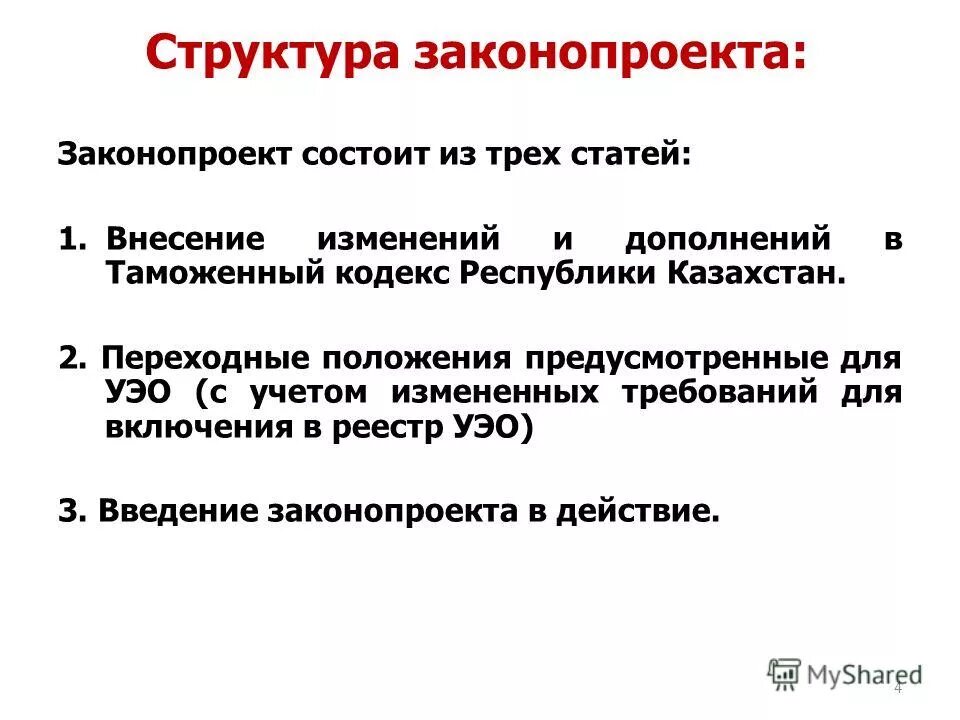 Структура законопроекта:

Законопроект состоит из трех статей:

1. Внесение изменений и дополнений в Таможенный кодекс Республики Казахстан.

2. Переходные положения предусмотренные для УЭО (с учетом измененных требований для включения в реестр УЭО)

3. Введение законопроекта в действие.

MyShared

4